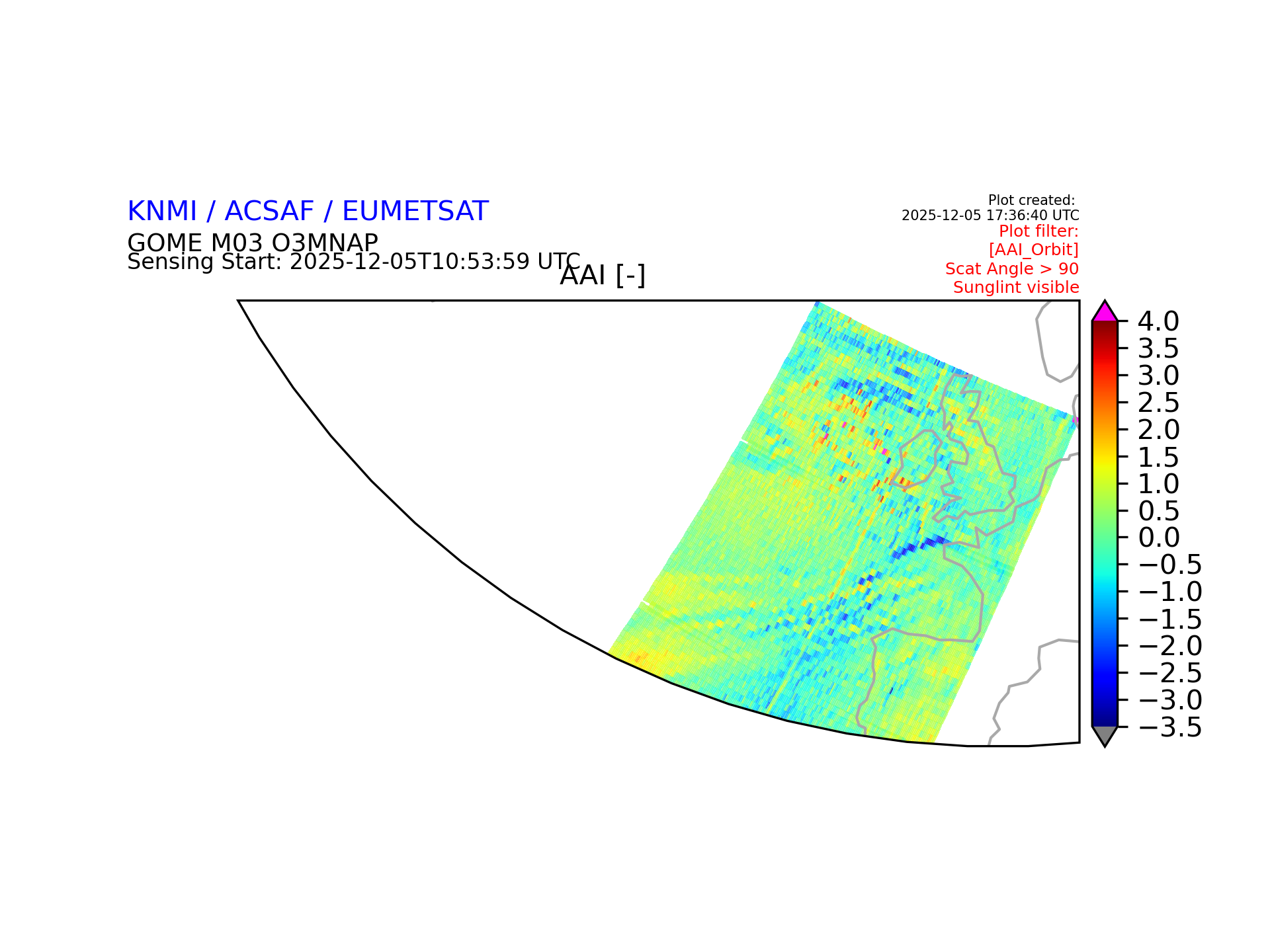 KNMI / ACSAF / EUMETSAT
GOME M03 O3MNAP
Sensing Start: 2025-12-05T10:53:59 UTC

Plot created:
2025-12-05 17:36:40 UTC
Plot filter:
[AAI_Orbit]
Scat Angle > 90
Sunglint visible

AAI [-]

4.0
3.5
3.0
2.5
2.0
1.5
1.0
0.5
0.0
−0.5
−1.0
−1.5
−2.0
−2.5
−3.0
−3.5